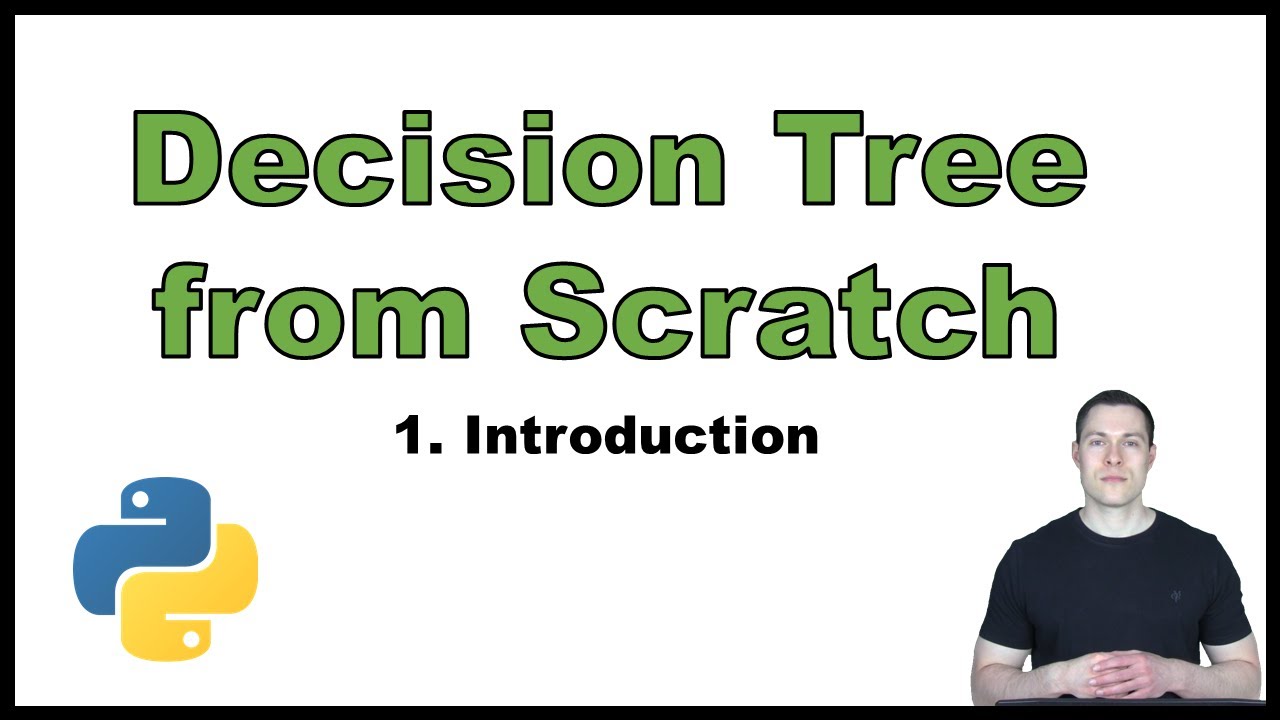 Decision Tree from Scratch

1. Introduction